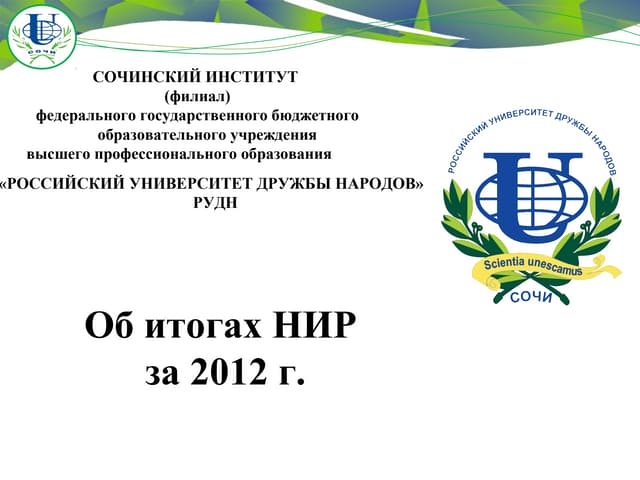 СОЧИ

СОЧИНСКИЙ ИНСТИТУТ
(филиал)
федерального государственного бюджетного
образовательного учреждения
высшего профессионального образования
«РОССИЙСКИЙ УНИВЕРСИТЕТ ДРУЖБЫ НАРОДОВ»
РУДН

РОССИЙСКИЙ УНИВЕРСИТЕТ ДРУЖБЫ НАРОДОВ
Scientia unescamus
СОЧИ

Об итогах НИР
за 2012 г.